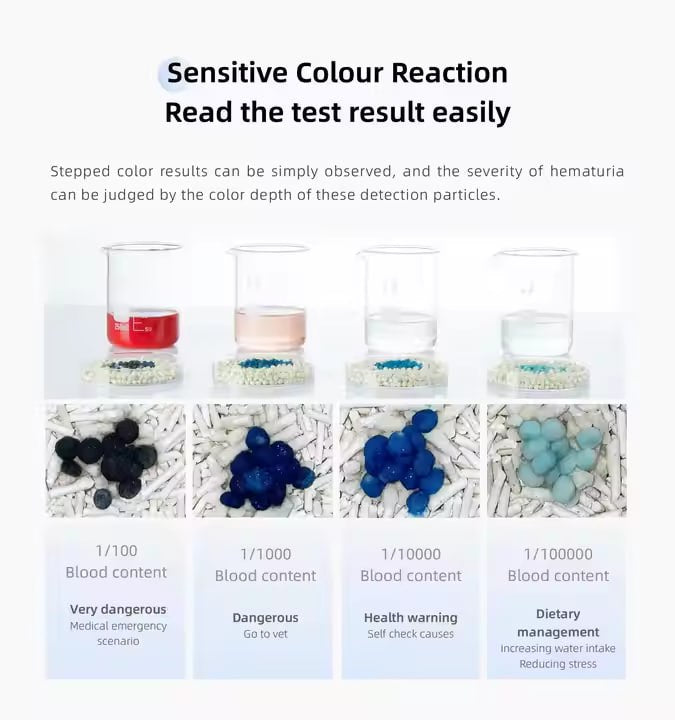 Sensitive Colour Reaction
Read the test result easily

Stepped color results can be simply observed, and the severity of hematuria can be judged by the color depth of these detection particles.

1/100
Blood content
Very dangerous
Medical emergency scenario

1/1000
Blood content
Dangerous
Go to vet

1/10000
Blood content
Health warning
Self check causes

1/100000
Blood content
Dietary management
Increasing water intake
Reducing stress